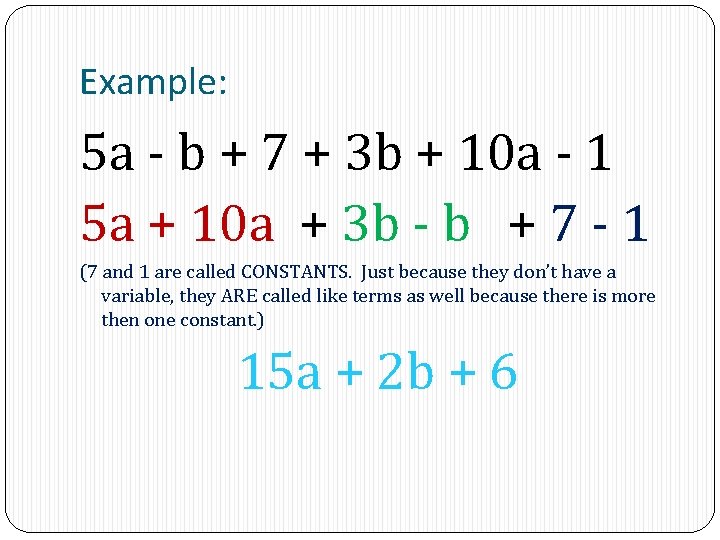 Example:

$5a - b + 7 + 3b + 10a - 1$

$5a + 10a + 3b - b + 7 - 1$

(7 and 1 are called CONSTANTS. Just because they don't have a variable, they ARE called like terms as well because there is more then one constant.)

$15a + 2b + 6$